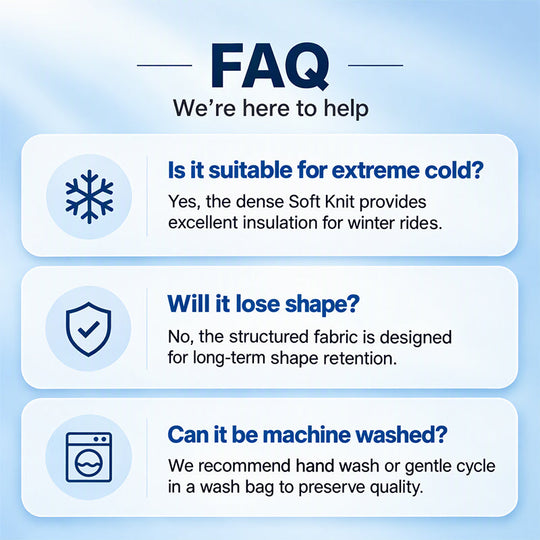 FAQ

We're here to help

Is it suitable for extreme cold?

Yes, the dense Soft Knit provides excellent insulation for winter rides.

Will it lose shape?

No, the structured fabric is designed for long-term shape retention.

Can it be machine washed?

We recommend hand wash or gentle cycle in a wash bag to preserve quality.